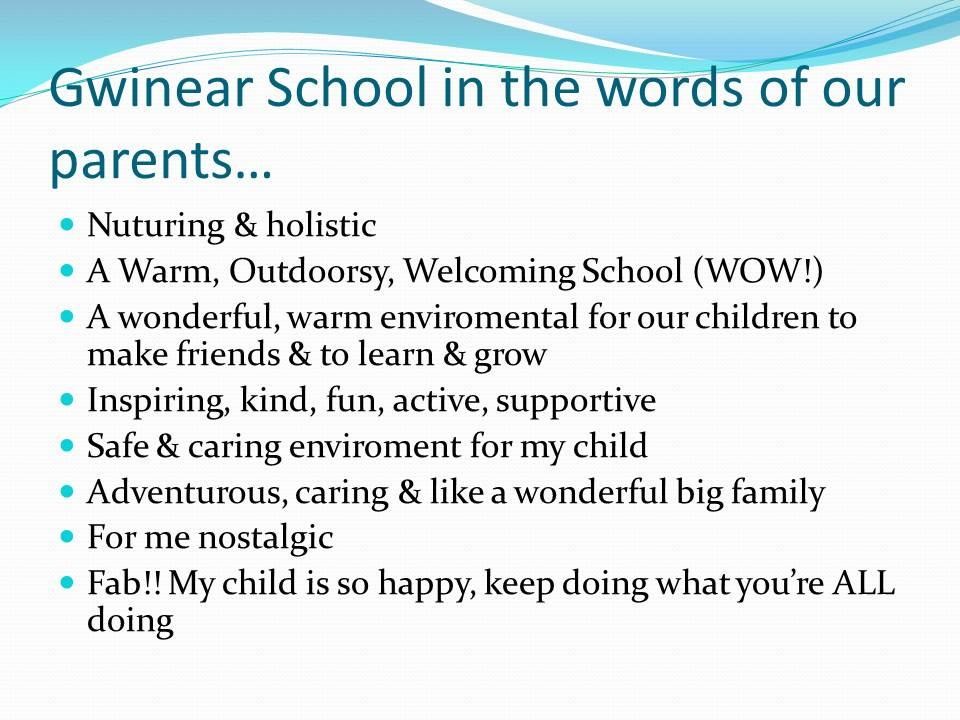 Gwinear School in the words of our parents…

- Nuturing & holistic
- A Warm, Outdoorsy, Welcoming School (WOW!)
- A wonderful, warm enviromental for our children to make friends & to learn & grow
- Inspiring, kind, fun, active, supportive
- Safe & caring enviroment for my child
- Adventurous, caring & like a wonderful big family
- For me nostalgic
- Fab!! My child is so happy, keep doing what you're ALL doing